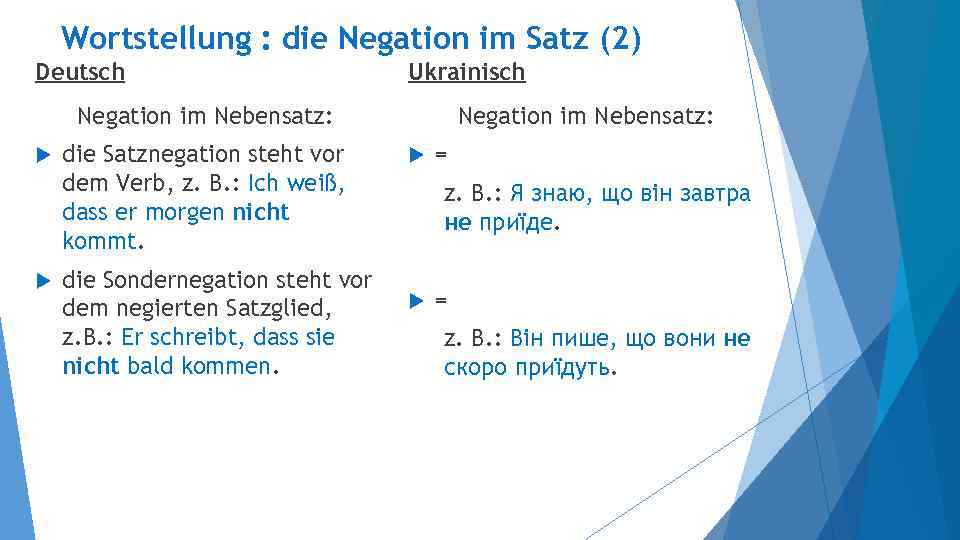 Wortstellung : die Negation im Satz (2)

Deutsch

Negation im Nebensatz:

die Satznegation steht vor dem Verb, z. B.: Ich weiß, dass er morgen nicht kommt.

die Sondernegation steht vor dem negierten Satzglied, z.B.: Er schreibt, dass sie nicht bald kommen.

Ukrainisch

Negation im Nebensatz:

=

z. B.: Я знаю, що він завтра не приїде.

=

z. B.: Він пише, що вони не скоро приїдуть.